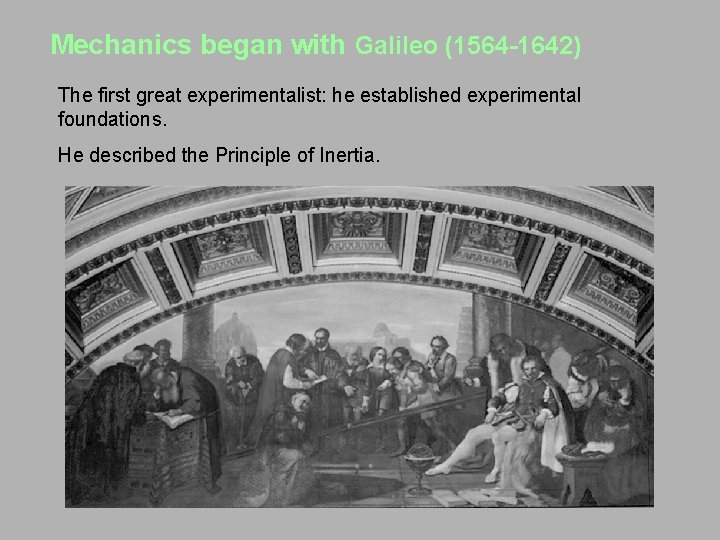 Mechanics began with Galileo (1564-1642)

The first great experimentalist: he established experimental foundations.

He described the Principle of Inertia.